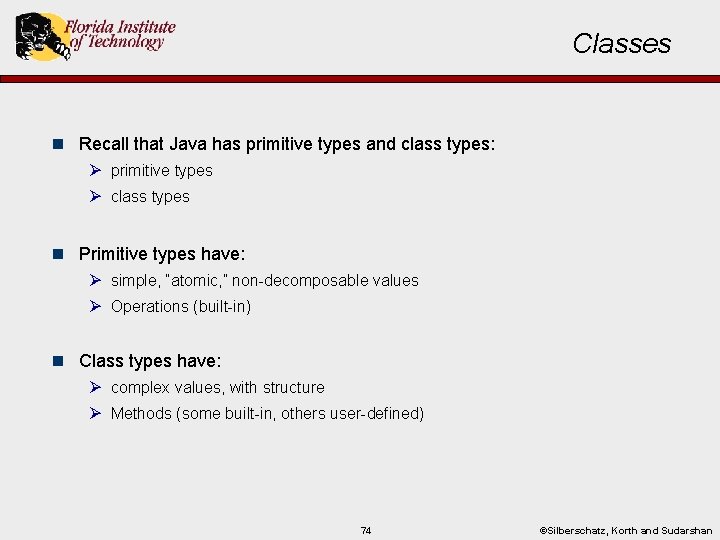 Florida Institute of Technology

Classes

Recall that Java has primitive types and class types:

primitive types

class types

Primitive types have:

simple, "atomic," non-decomposable values

Operations (built-in)

Class types have:

complex values, with structure

Methods (some built-in, others user-defined)

74

©Silberschatz, Korth and Sudarshan